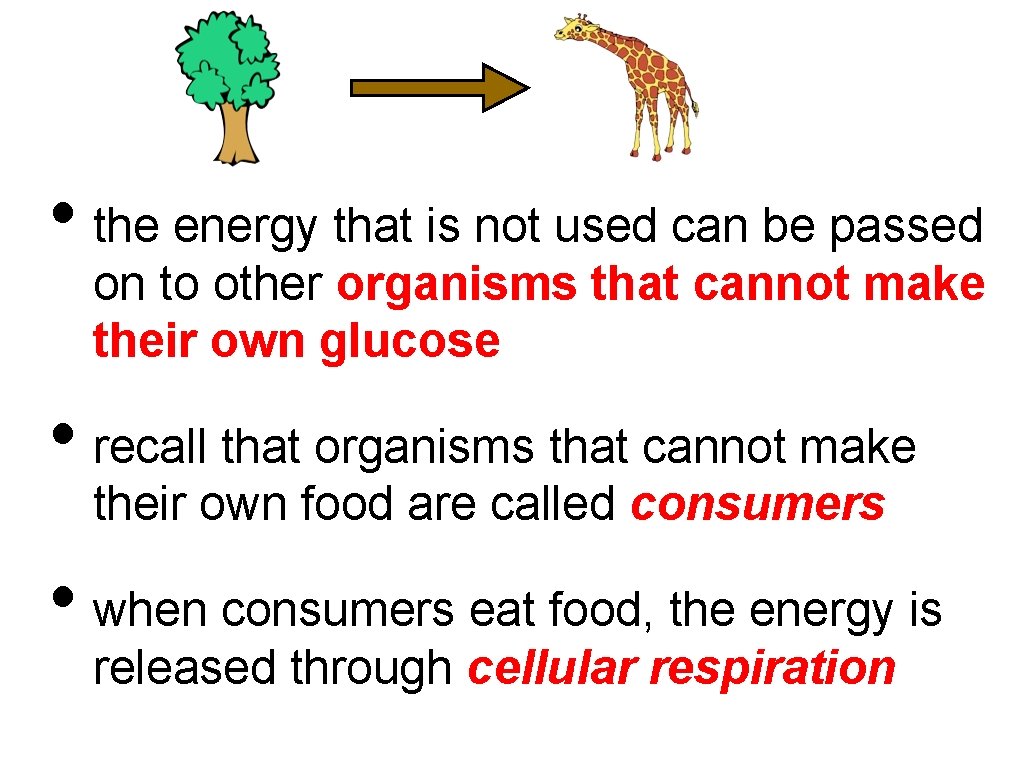 • the energy that is not used can be passed on to other organisms that cannot make their own glucose

• recall that organisms that cannot make their own food are called consumers

• when consumers eat food, the energy is released through cellular respiration